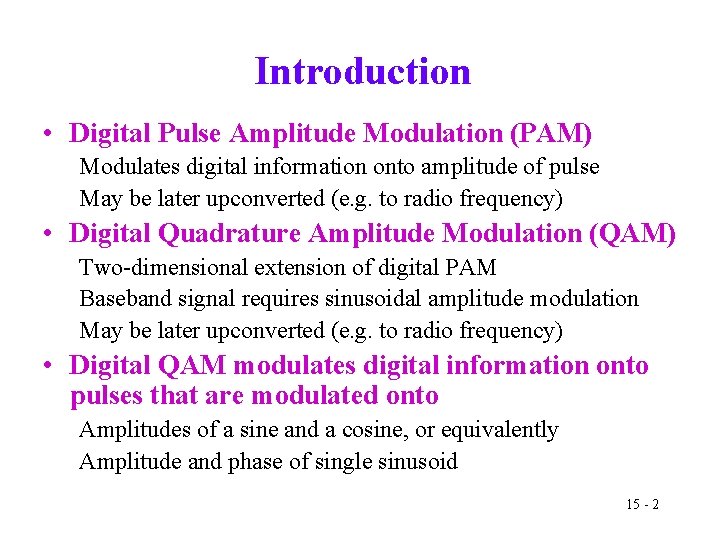 Introduction

• Digital Pulse Amplitude Modulation (PAM)

Modulates digital information onto amplitude of pulse

May be later upconverted (e.g. to radio frequency)

• Digital Quadrature Amplitude Modulation (QAM)

Two-dimensional extension of digital PAM

Baseband signal requires sinusoidal amplitude modulation

May be later upconverted (e.g. to radio frequency)

• Digital QAM modulates digital information onto pulses that are modulated onto

Amplitudes of a sine and a cosine, or equivalently

Amplitude and phase of single sinusoid

15 - 2